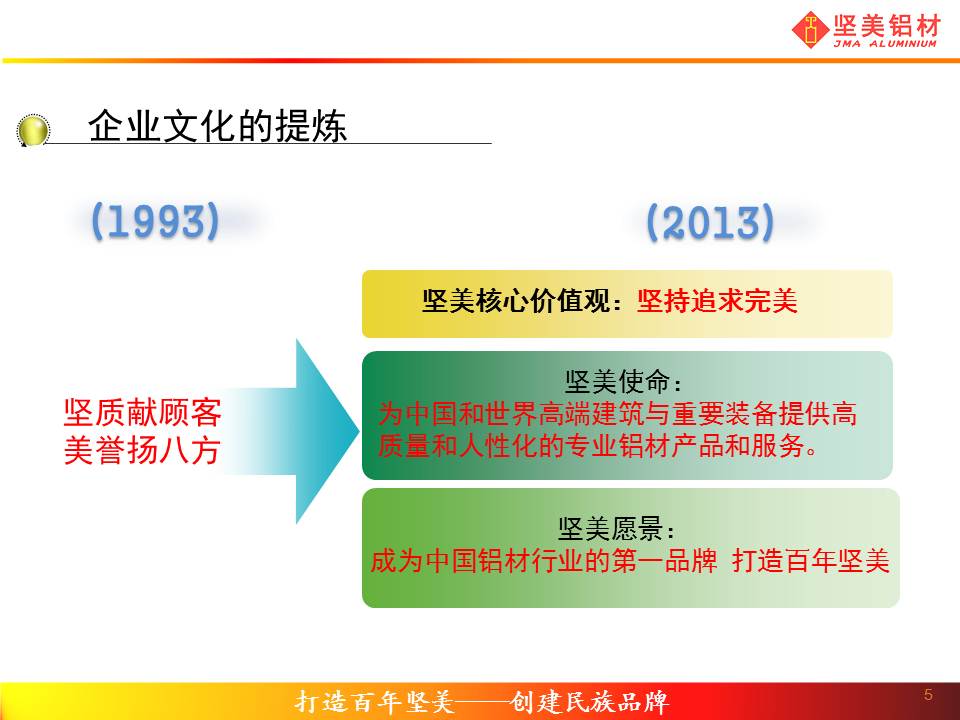 坚美铝材
JMA ALUMINIUM

企业文化的提炼

(1993)

(2013)

坚质献顾客
美誉扬八方

坚美核心价值观：坚持追求完美

坚美使命：
为中国和世界高端建筑与重要装备提供高质量和人性化的专业铝材产品和服务。

坚美愿景：
成为中国铝材行业的第一品牌 打造百年坚美

打造百年坚美——创建民族品牌

5